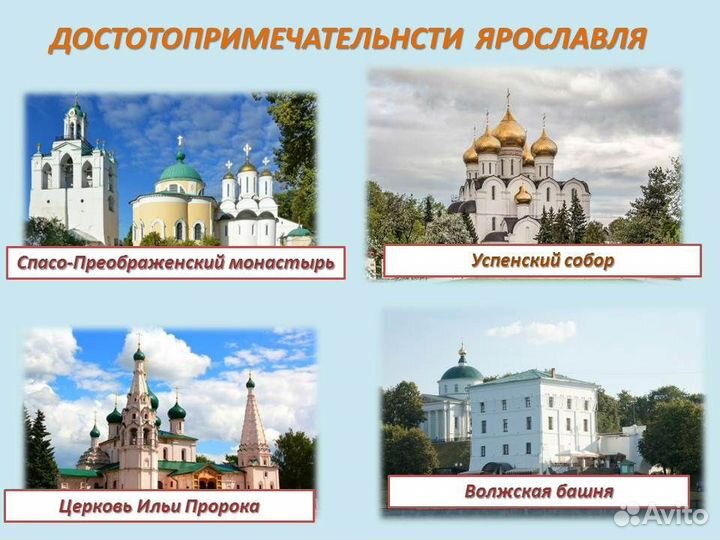 ДОСТОТОПРИМЕЧАТЕЛЬНСТИ ЯРОСЛАВЛЯ

Спасо-Преображенский монастырь

Успенский собор

Церковь Ильи Пророка

Волжская башня

Avito